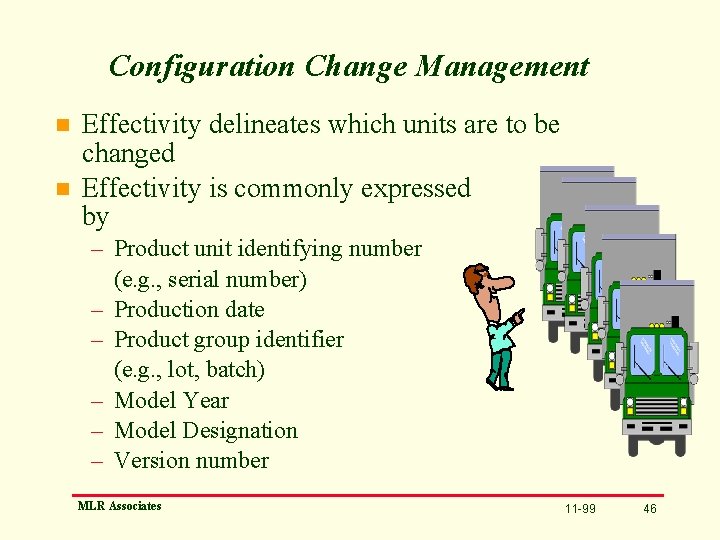 Configuration Change Management

- Effectivity delineates which units are to be changed
- Effectivity is commonly expressed by
  – Product unit identifying number (e.g., serial number)
  – Production date
  – Product group identifier (e.g., lot, batch)
  – Model Year
  – Model Designation
  – Version number

MLR Associates

11-99

46